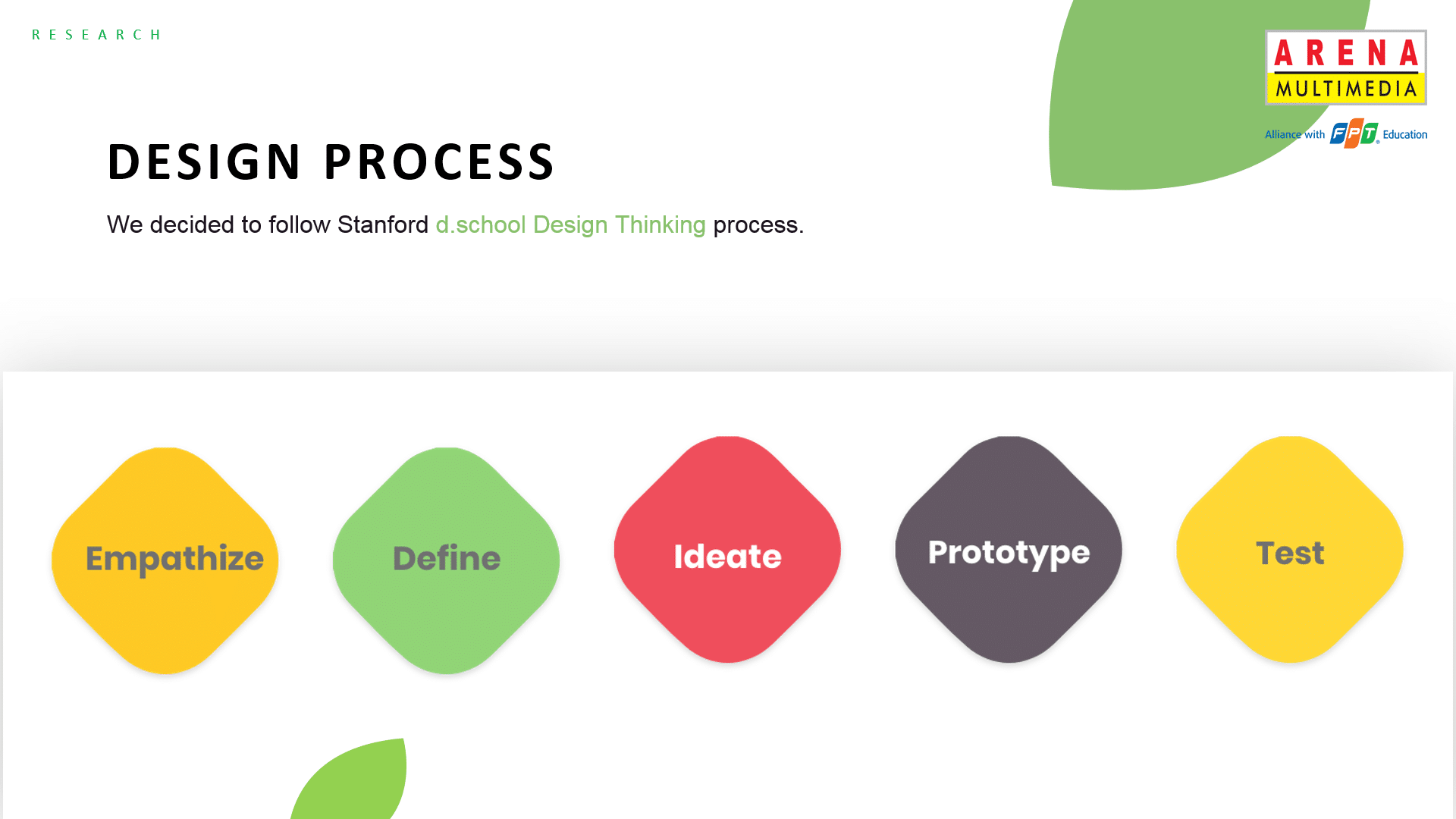 RESEARCH

ARENA MULTIMEDIA

Alliance with FPT Education

DESIGN PROCESS

We decided to follow Stanford d.school Design Thinking process.

Empathize

Define

Ideate

Prototype

Test